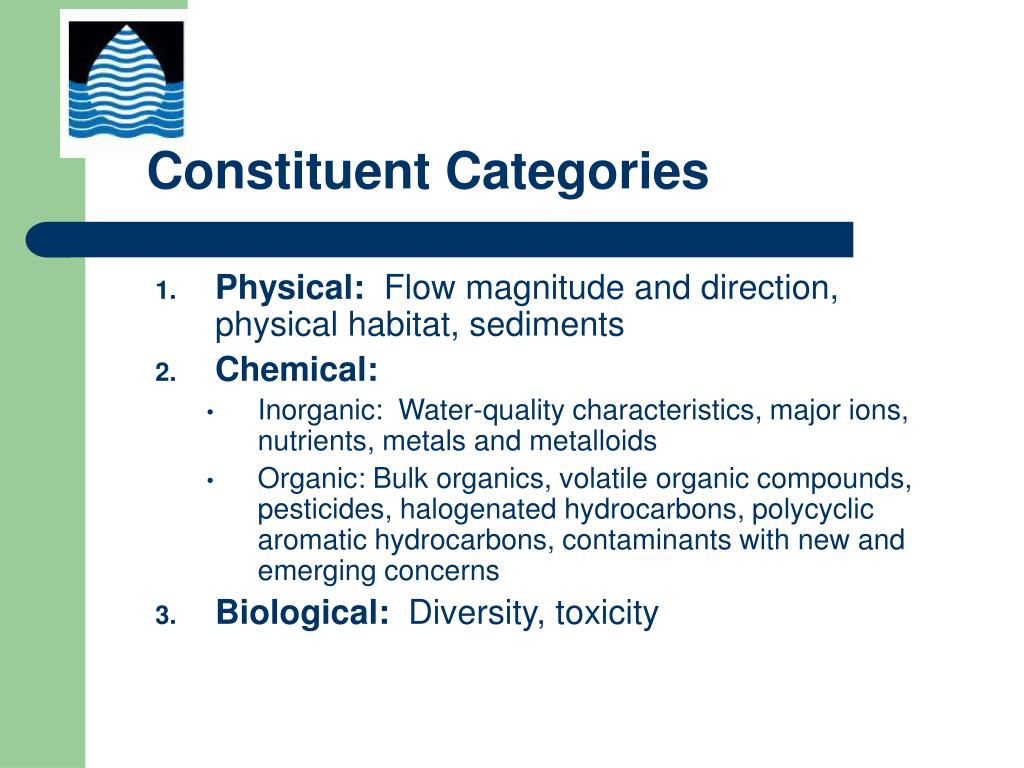 Constituent Categories

1. Physical: Flow magnitude and direction, physical habitat, sediments
2. Chemical:
• Inorganic: Water-quality characteristics, major ions, nutrients, metals and metalloids
• Organic: Bulk organics, volatile organic compounds, pesticides, halogenated hydrocarbons, polycyclic aromatic hydrocarbons, contaminants with new and emerging concerns
3. Biological: Diversity, toxicity